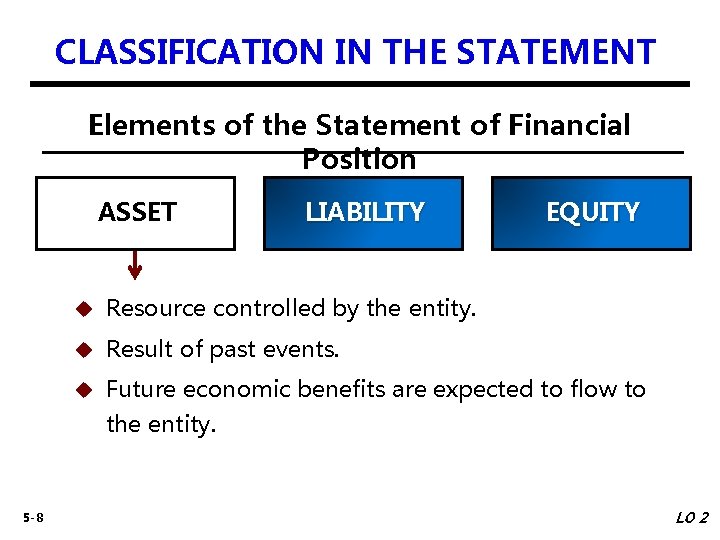 CLASSIFICATION IN THE STATEMENT

Elements of the Statement of Financial Position

ASSET

LIABILITY

EQUITY

◆ Resource controlled by the entity.

◆ Result of past events.

◆ Future economic benefits are expected to flow to the entity.

5-8

LO 2